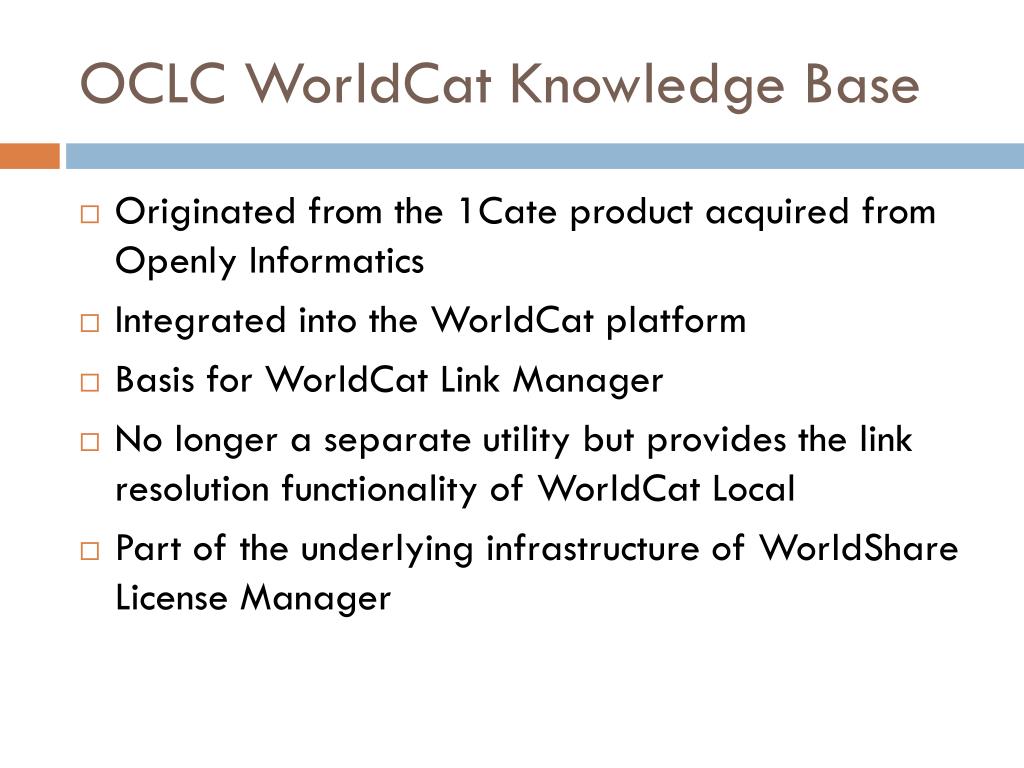 OCLC WorldCat Knowledge Base

□ Originated from the 1Cate product acquired from Openly Informatics

□ Integrated into the WorldCat platform

□ Basis for WorldCat Link Manager

□ No longer a separate utility but provides the link resolution functionality of WorldCat Local

□ Part of the underlying infrastructure of WorldShare License Manager